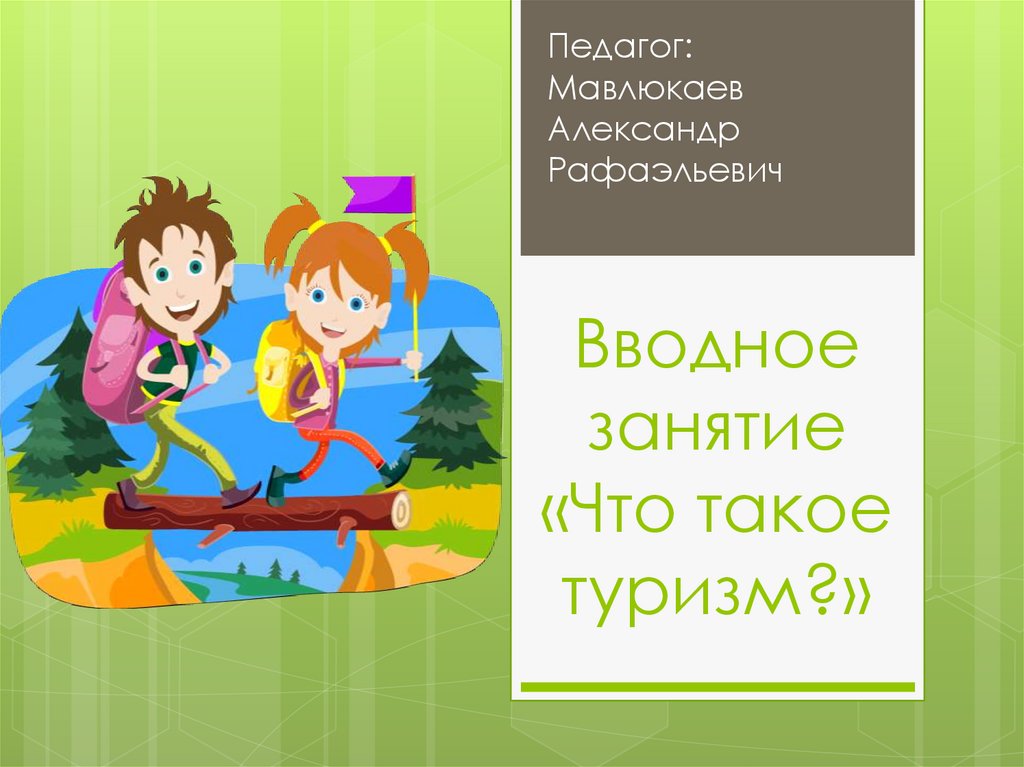 Педагог:
Мавлюкаев Александр Рафаэльевич

Вводное занятие «Что такое туризм?»